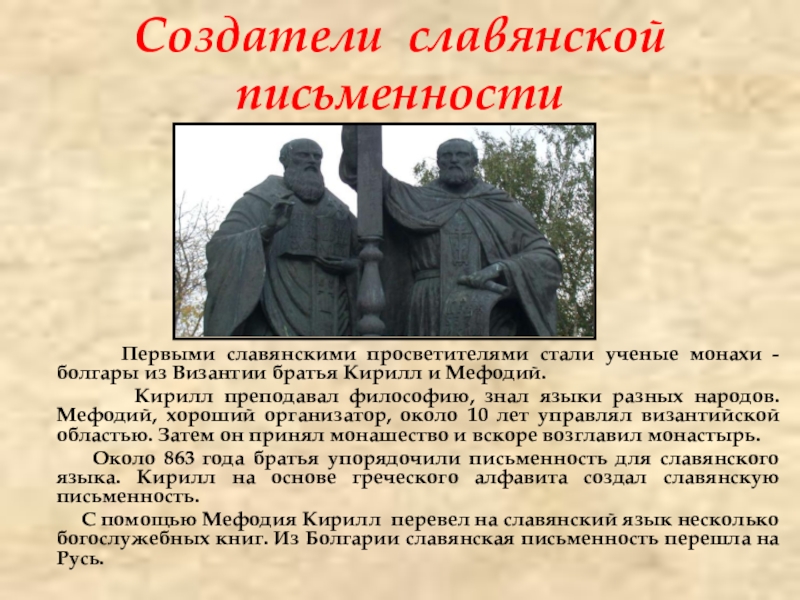 Создатели славянской письменности

Первыми славянскими просветителями стали ученые монахи - болгары из Византии братья Кирилл и Мефодий.

Кирилл преподавал философию, знал языки разных народов. Мефодий, хороший организатор, около 10 лет управлял византийской областью. Затем он принял монашество и вскоре возглавил монастырь.

Около 863 года братья упорядочили письменность для славянского языка. Кирилл на основе греческого алфавита создал славянскую письменность.

С помощью Мефодия Кирилл перевел на славянский язык несколько богослужебных книг. Из Болгарии славянская письменность перешла на Русь.